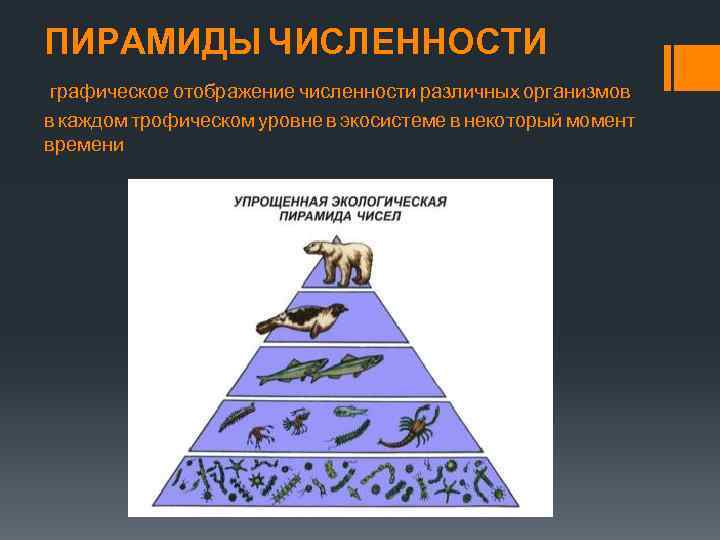 ПИРАМИДЫ ЧИСЛЕННОСТИ

графическое отображение численности различных организмов в каждом трофическом уровне в экосистеме в некоторый момент времени

УПРОЩЕННАЯ ЭКОЛОГИЧЕСКАЯ ПИРАМИДА ЧИСЕЛ